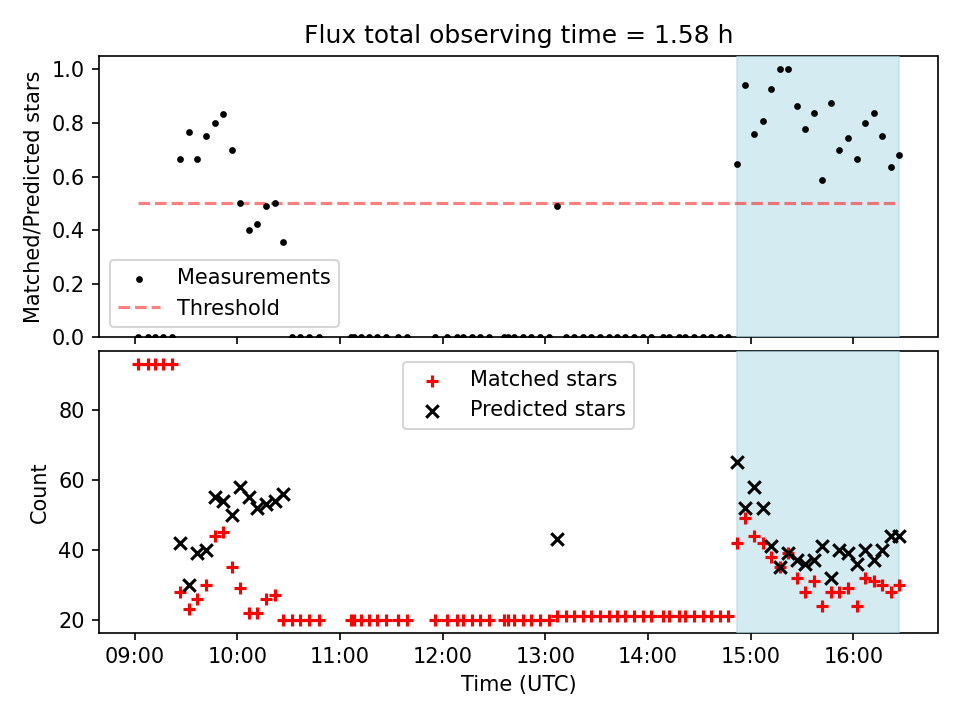 Flux total observing time = 1.58 h

Matched/Predicted stars

1.0
0.8
0.6
0.4
0.2
0.0

Measurements
Threshold

Count

80
60
40
20

Matched stars
Predicted stars

09:00
10:00
11:00
12:00
13:00
14:00
15:00
16:00

Time (UTC)